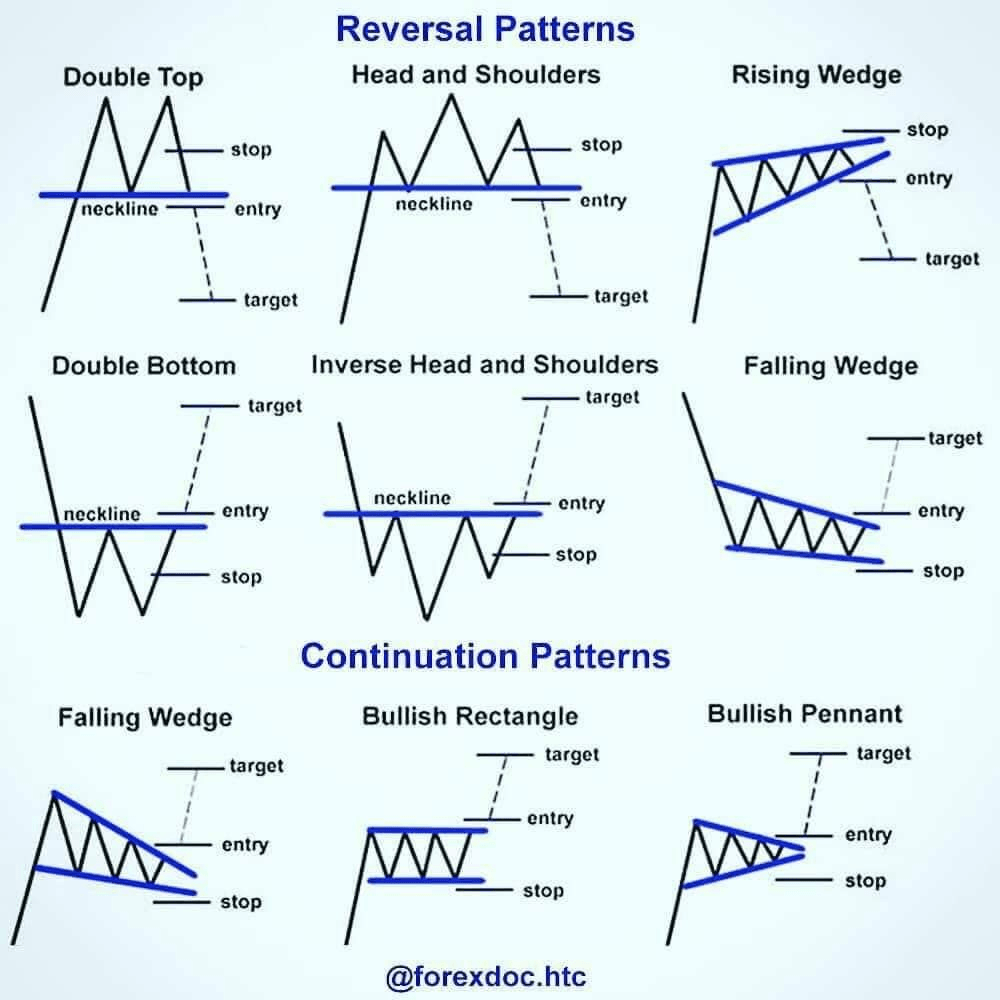 Reversal Patterns

Double Top
stop
neckline
entry
target

Head and Shoulders
stop
neckline
entry
target

Rising Wedge
stop
entry
target

Double Bottom
target
neckline
entry
stop

Inverse Head and Shoulders
target
neckline
entry
stop

Falling Wedge
target
entry
stop

Continuation Patterns

Falling Wedge
target
entry
stop

Bullish Rectangle
target
entry
stop

Bullish Pennant
target
entry
stop

@forexdoc.htc